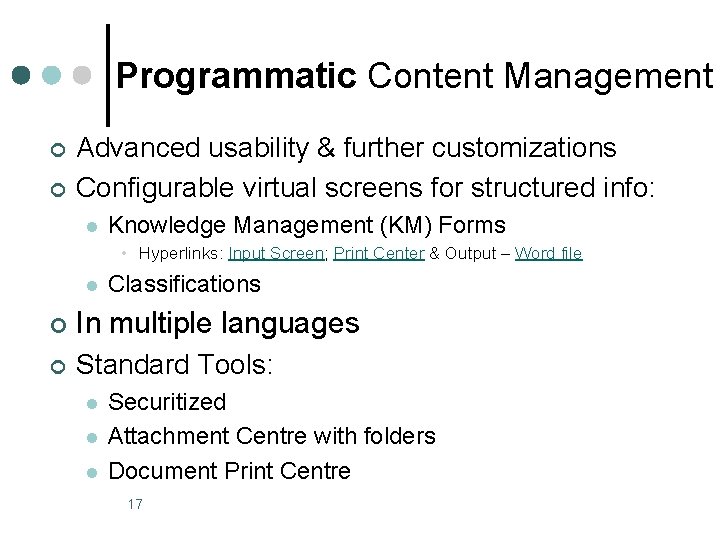 Programmatic Content Management

Advanced usability & further customizations

Configurable virtual screens for structured info:

Knowledge Management (KM) Forms

Hyperlinks: Input Screen; Print Center & Output – Word file

Classifications

In multiple languages

Standard Tools:

Securitized

Attachment Centre with folders

Document Print Centre

17